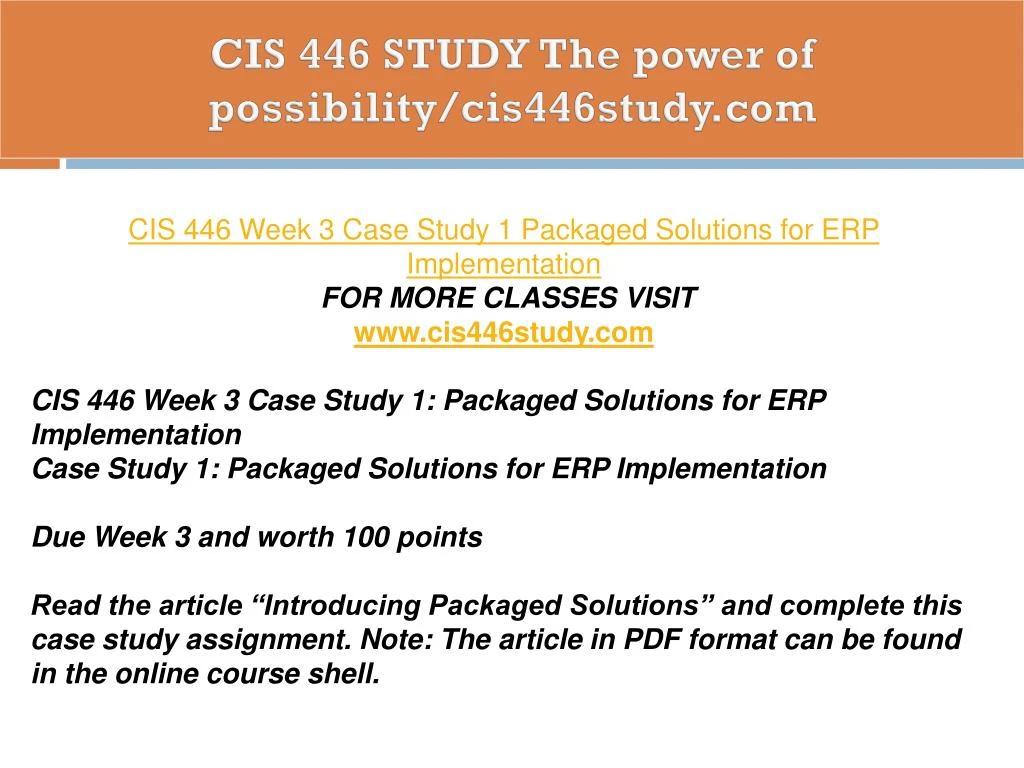 CIS 446 STUDY The power of possibility/cis446study.com

CIS 446 Week 3 Case Study 1 Packaged Solutions for ERP Implementation
FOR MORE CLASSES VISIT
www.cis446study.com

CIS 446 Week 3 Case Study 1: Packaged Solutions for ERP Implementation
Case Study 1: Packaged Solutions for ERP Implementation

Due Week 3 and worth 100 points

Read the article “Introducing Packaged Solutions” and complete this case study assignment. Note: The article in PDF format can be found in the online course shell.